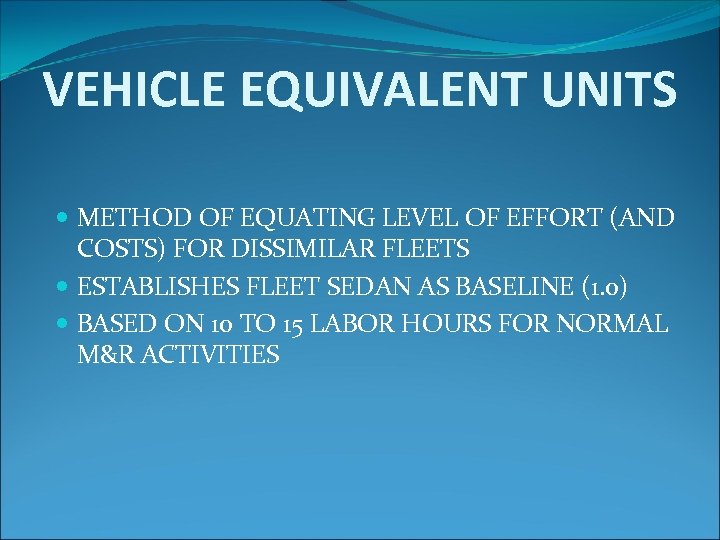 VEHICLE EQUIVALENT UNITS

- METHOD OF EQUATING LEVEL OF EFFORT (AND COSTS) FOR DISSIMILAR FLEETS
- ESTABLISHES FLEET SEDAN AS BASELINE (1.0)
- BASED ON 10 TO 15 LABOR HOURS FOR NORMAL M&R ACTIVITIES